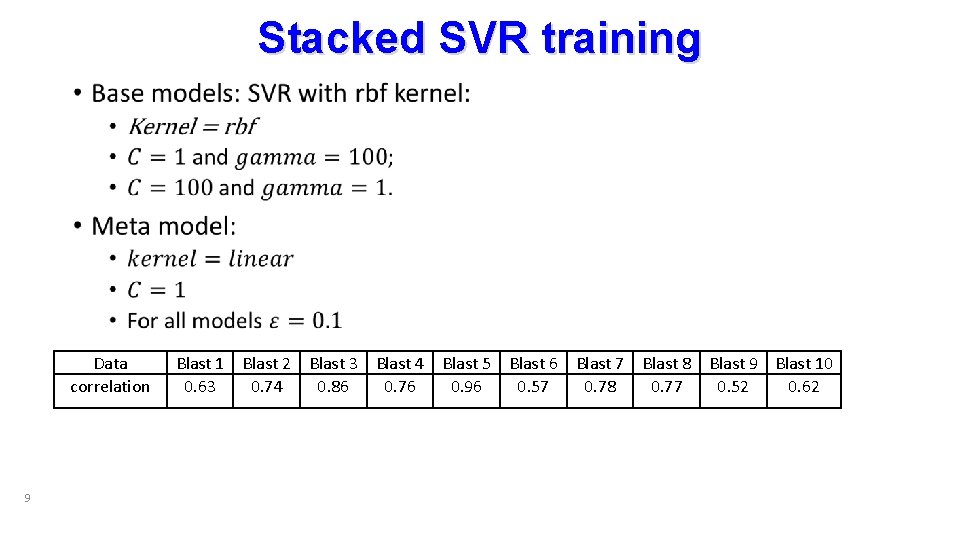 Stacked SVR training

• Base models: SVR with rbf kernel:
  • $Kernel = rbf$
  • $C = 1$ and $gamma = 100$;
  • $C = 100$ and $gamma = 1$.
• Meta model:
  • $kernel = linear$
  • $C = 1$
  • For all models $\varepsilon = 0.1$

| Data | Blast 1 | Blast 2 | Blast 3 | Blast 4 | Blast 5 | Blast 6 | Blast 7 | Blast 8 | Blast 9 | Blast 10 |
|---|---|---|---|---|---|---|---|---|---|---|
| correlation | 0.63 | 0.74 | 0.86 | 0.76 | 0.96 | 0.57 | 0.78 | 0.77 | 0.52 | 0.62 |

9